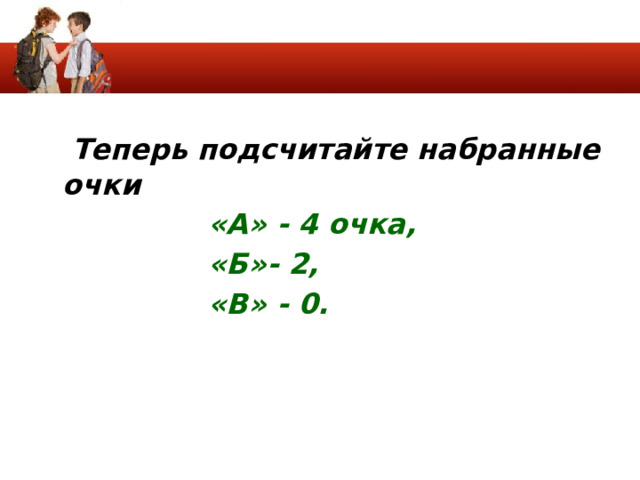 Теперь подсчитайте набранные очки

«А» - 4 очка,

«Б»- 2,

«В» - 0.